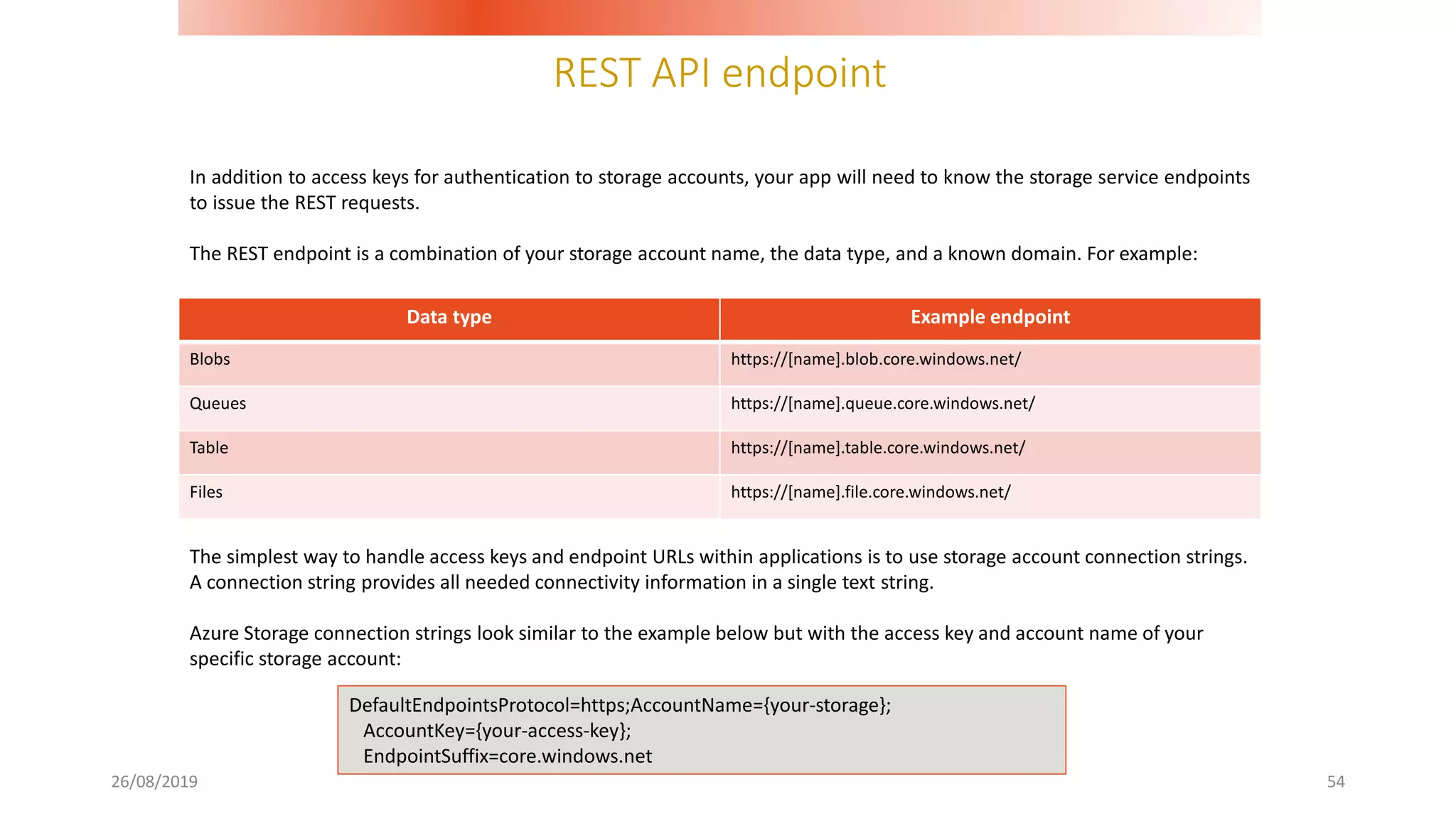 REST API endpoint

In addition to access keys for authentication to storage accounts, your app will need to know the storage service endpoints to issue the REST requests.

The REST endpoint is a combination of your storage account name, the data type, and a known domain. For example:

| Data type | Example endpoint |
|---|---|
| Blobs | https://[name].blob.core.windows.net/ |
| Queues | https://[name].queue.core.windows.net/ |
| Table | https://[name].table.core.windows.net/ |
| Files | https://[name].file.core.windows.net/ |

The simplest way to handle access keys and endpoint URLs within applications is to use storage account connection strings. A connection string provides all needed connectivity information in a single text string.

Azure Storage connection strings look similar to the example below but with the access key and account name of your specific storage account:

DefaultEndpointsProtocol=https;AccountName={your-storage};
AccountKey={your-access-key};
EndpointSuffix=core.windows.net

26/08/2019

54